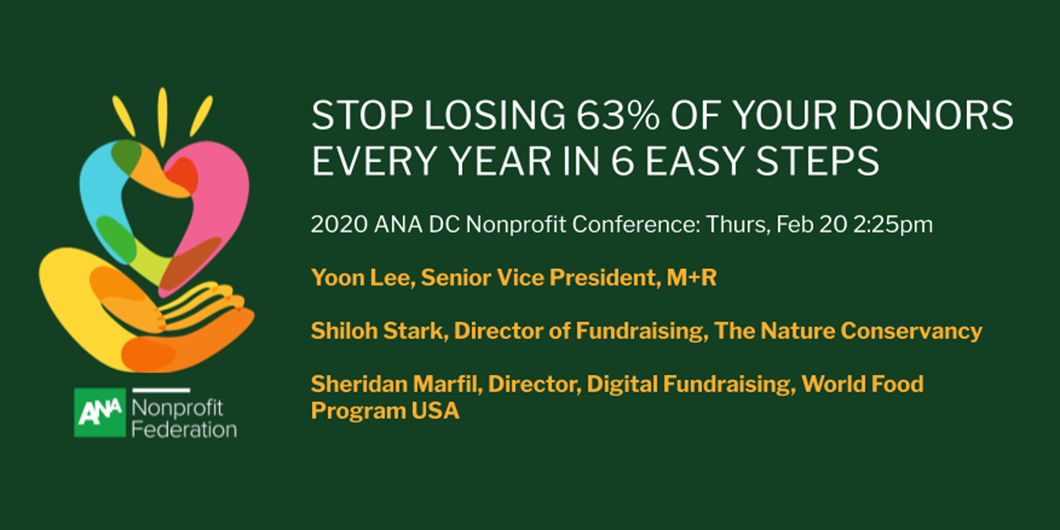 ANA Nonprofit Federation

STOP LOSING 63% OF YOUR DONORS EVERY YEAR IN 6 EASY STEPS

2020 ANA DC Nonprofit Conference: Thurs, Feb 20 2:25pm

Yoon Lee, Senior Vice President, M+R

Shiloh Stark, Director of Fundraising, The Nature Conservancy

Sheridan Marfil, Director, Digital Fundraising, World Food Program USA